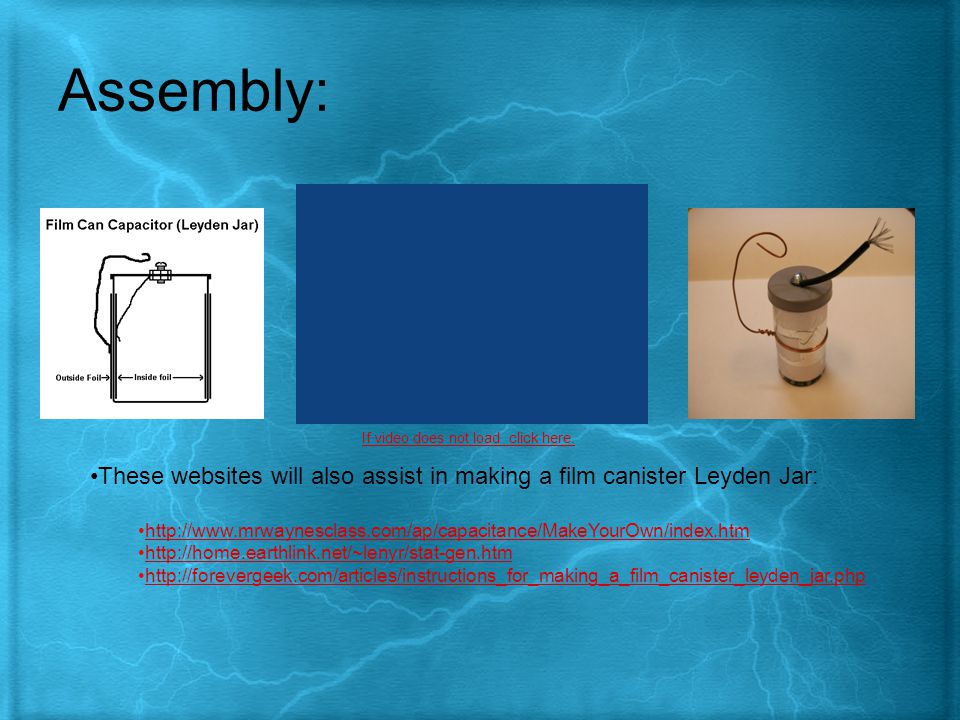 Assembly:

Film Can Capacitor (Leyden Jar)

Outside Foil

Inside foil

If video does not load, click here.

•These websites will also assist in making a film canister Leyden Jar:

•http://www.mrwaynesclass.com/ap/capacitance/MakeYourOwn/index.htm
•http://home.earthlink.net/~lenyr/stat-gen.htm
•http://forevergeek.com/articles/instructions_for_making_a_film_canister_leyden_jar.php